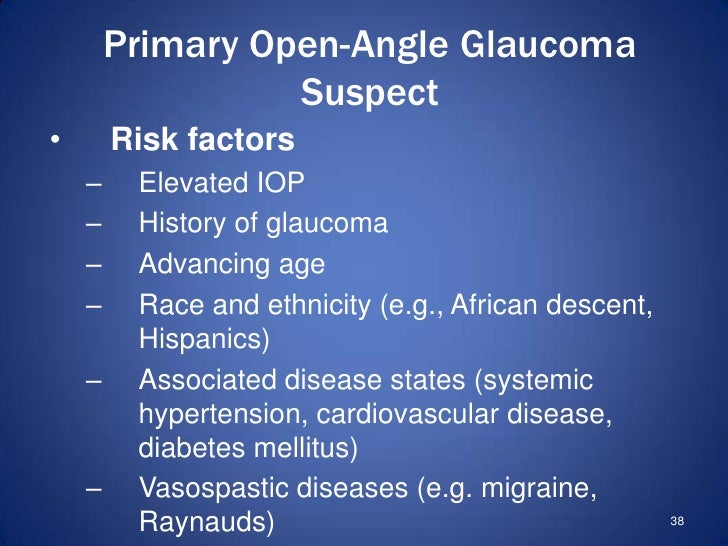 Primary Open-Angle Glaucoma Suspect

• Risk factors
– Elevated IOP
– History of glaucoma
– Advancing age
– Race and ethnicity (e.g., African descent, Hispanics)
– Associated disease states (systemic hypertension, cardiovascular disease, diabetes mellitus)
– Vasospastic diseases (e.g. migraine, Raynauds)

38